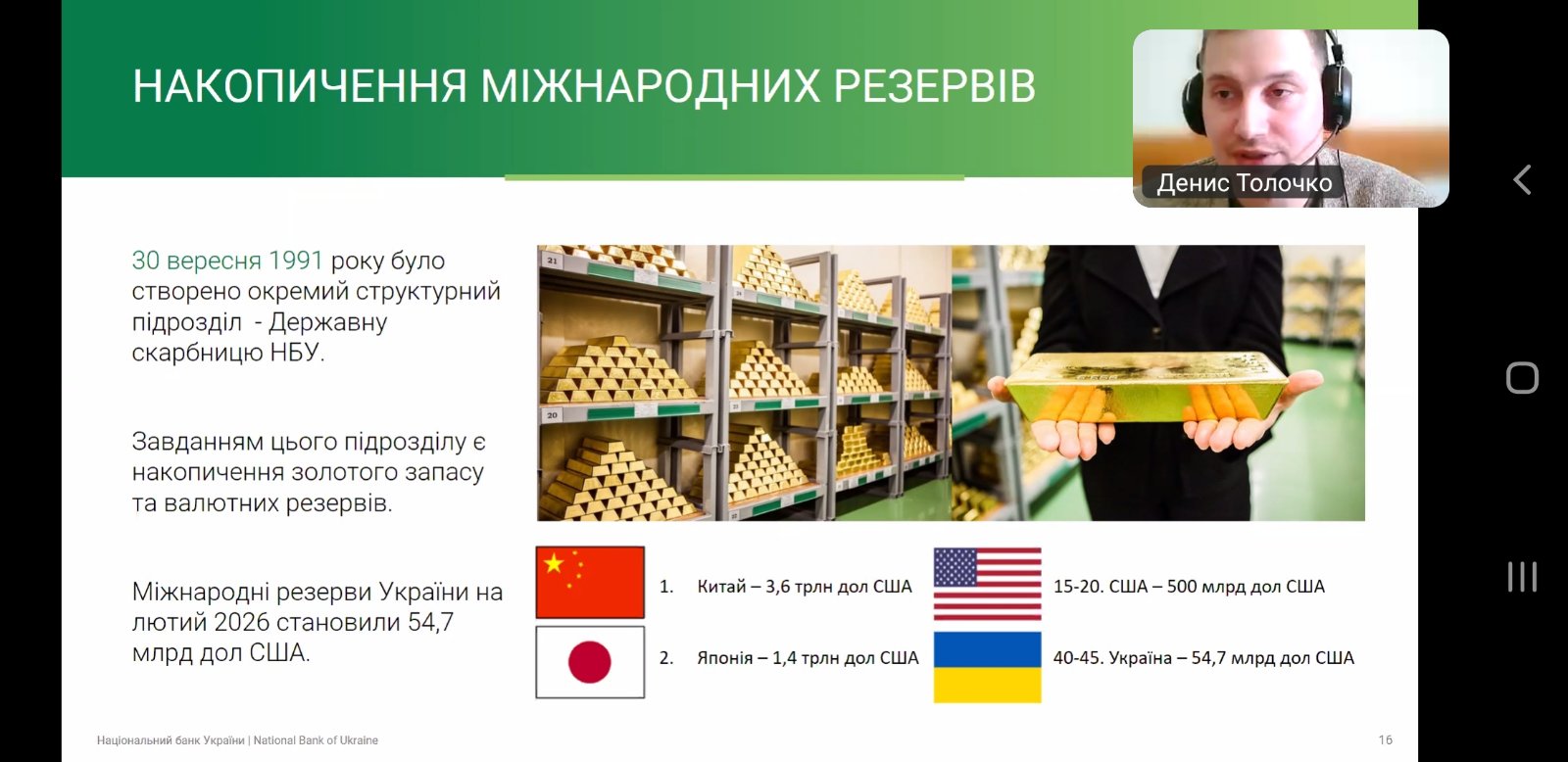 НАКОПИЧЕННЯ МІЖНАРОДНИХ РЕЗЕРВІВ

Денис Толочко

30 вересня 1991 року було створено окремий структурний підрозділ - Державну скарбницю НБУ.

Завданням цього підрозділу є накопичення золотого запасу та валютних резервів.

Міжнародні резерви України на лютий 2026 становили 54,7 млрд дол США.

21

20

1. Китай – 3,6 трлн дол США

2. Японія – 1,4 трлн дол США

15-20. США – 500 млрд дол США

40-45. Україна – 54,7 млрд дол США

Національний банк України | National Bank of Ukraine

16